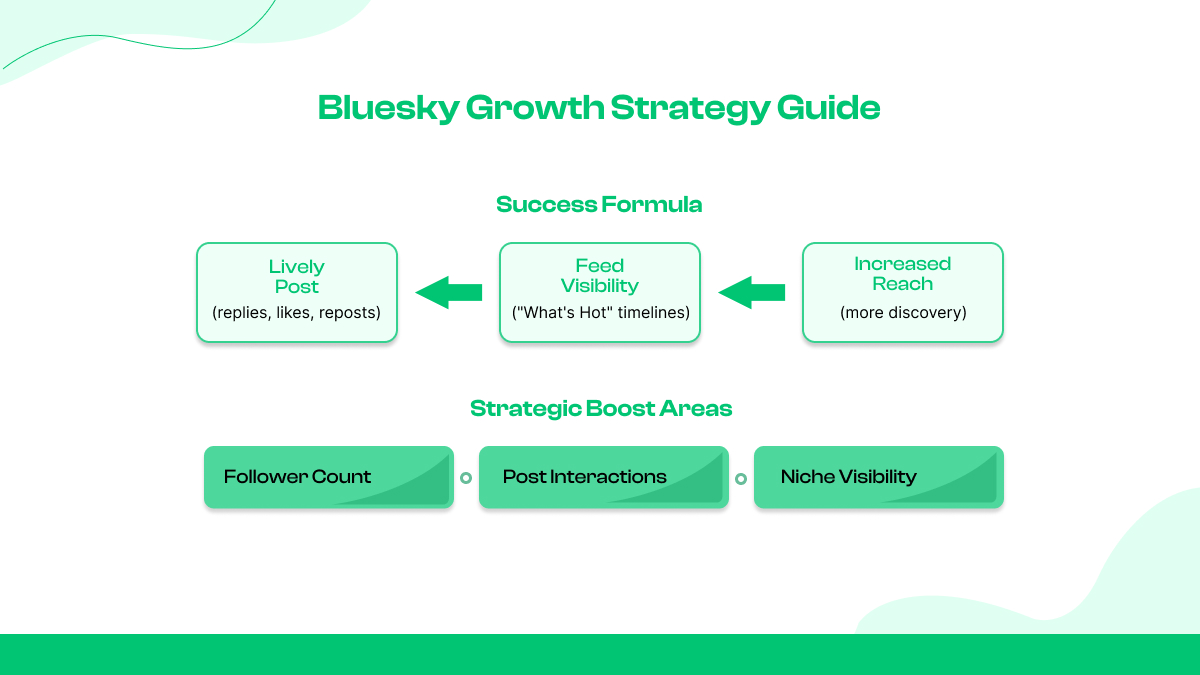 Bluesky Growth Strategy Guide

Success Formula

Lively Post
(replies, likes, reposts)

Feed Visibility
("What's Hot" timelines)

Increased Reach
(more discovery)

Strategic Boost Areas

Follower Count

Post Interactions

Niche Visibility